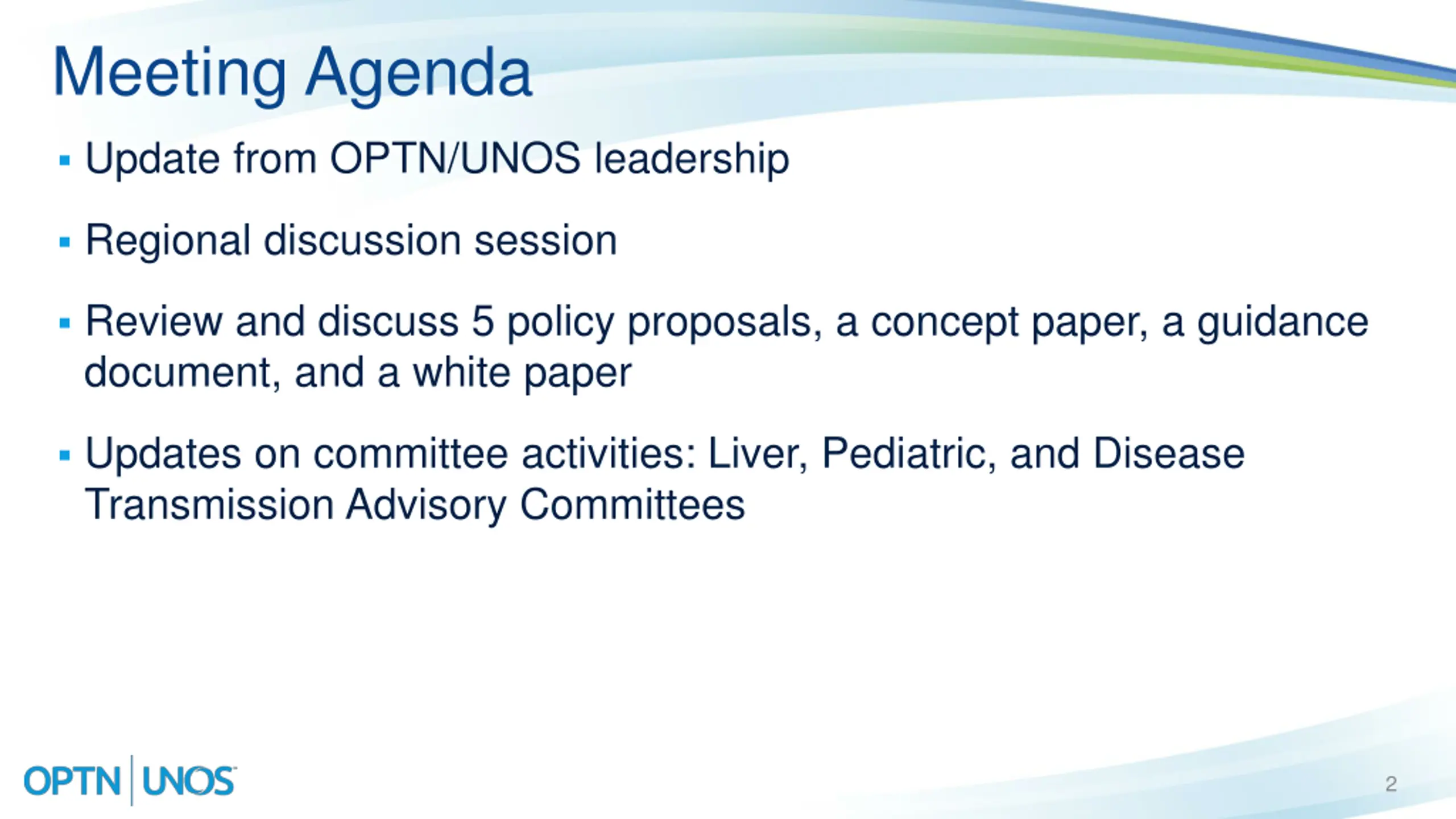 Meeting Agenda

▪ Update from OPTN/UNOS leadership

▪ Regional discussion session

▪ Review and discuss 5 policy proposals, a concept paper, a guidance document, and a white paper

▪ Updates on committee activities: Liver, Pediatric, and Disease Transmission Advisory Committees

OPTN | UNOS

2